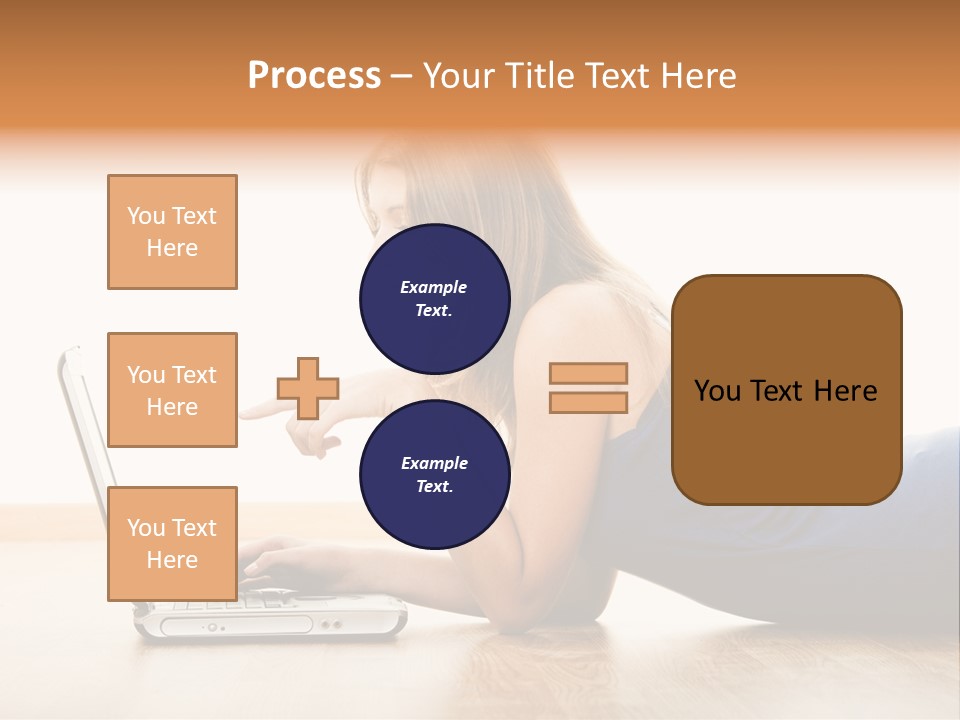 Process – Your Title Text Here

You Text Here

You Text Here

You Text Here

Example Text.

Example Text.

You Text Here